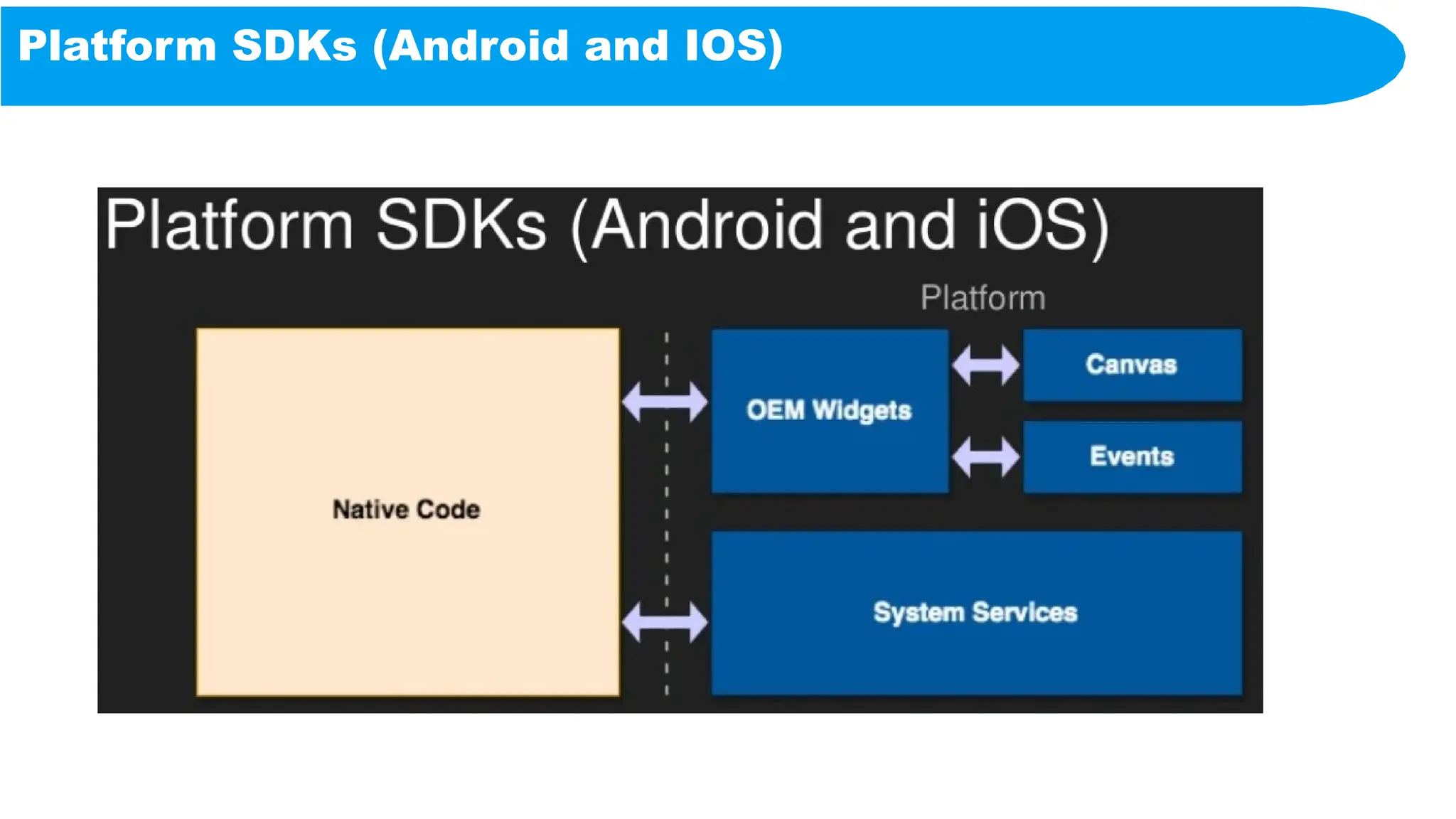 Platform SDKs (Android and IOS)

Platform SDKs (Android and iOS)

Platform

Native Code

OEM Widgets

Canvas

Events

System Services